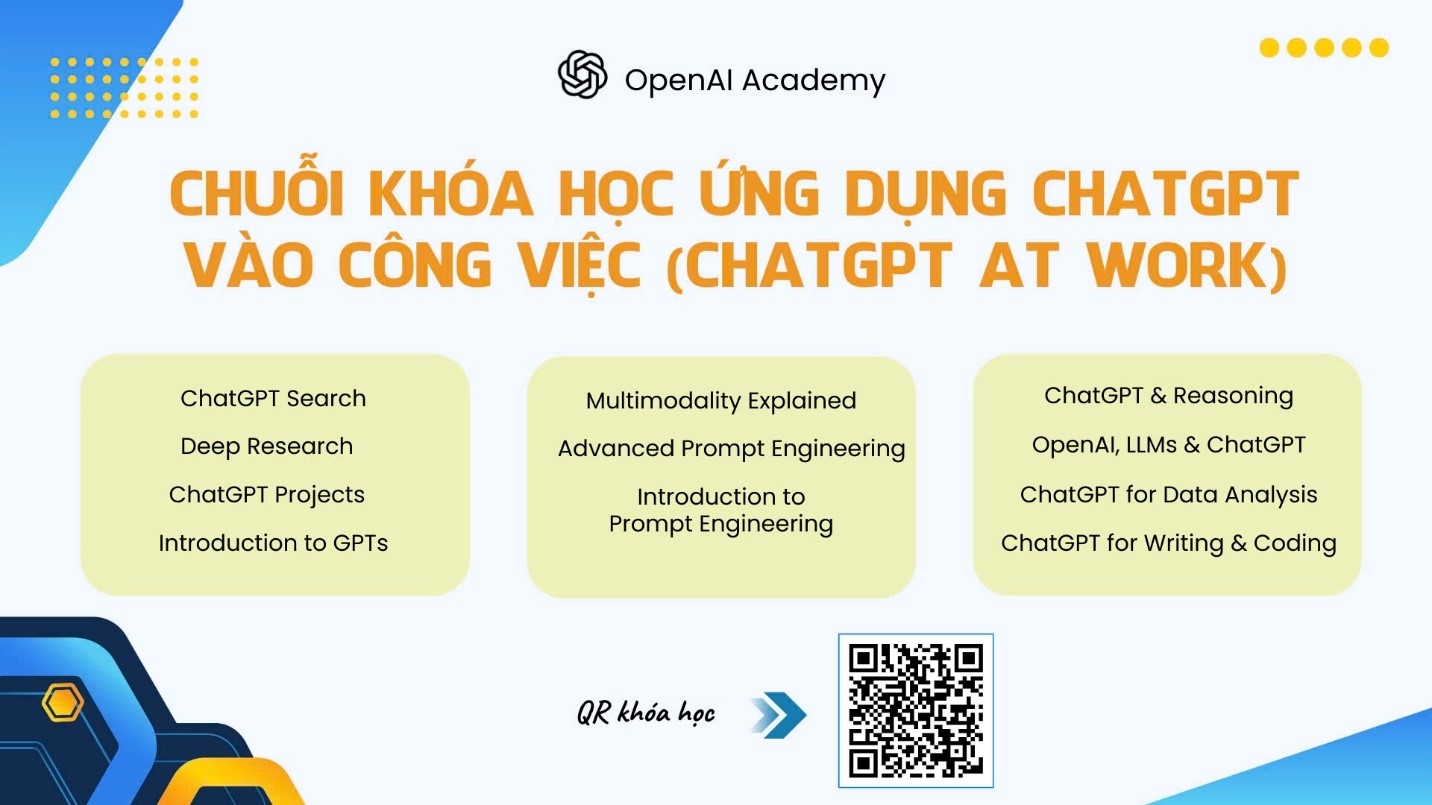 OpenAI Academy

CHUỖI KHÓA HỌC ỨNG DỤNG CHATGPT VÀO CÔNG VIỆC (CHATGPT AT WORK)

ChatGPT Search

Deep Research

ChatGPT Projects

Introduction to GPTs

Multimodality Explained

Advanced Prompt Engineering

Introduction to Prompt Engineering

ChatGPT & Reasoning

OpenAI, LLMs & ChatGPT

ChatGPT for Data Analysis

ChatGPT for Writing & Coding

QR khóa học